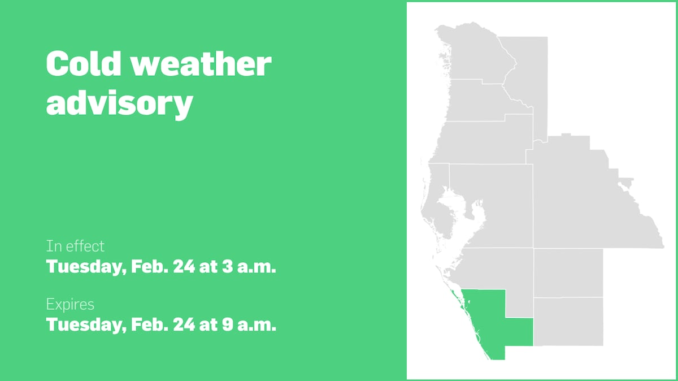 Cold weather advisory

In effect
Tuesday, Feb. 24 at 3 a.m.

Expires
Tuesday, Feb. 24 at 9 a.m.